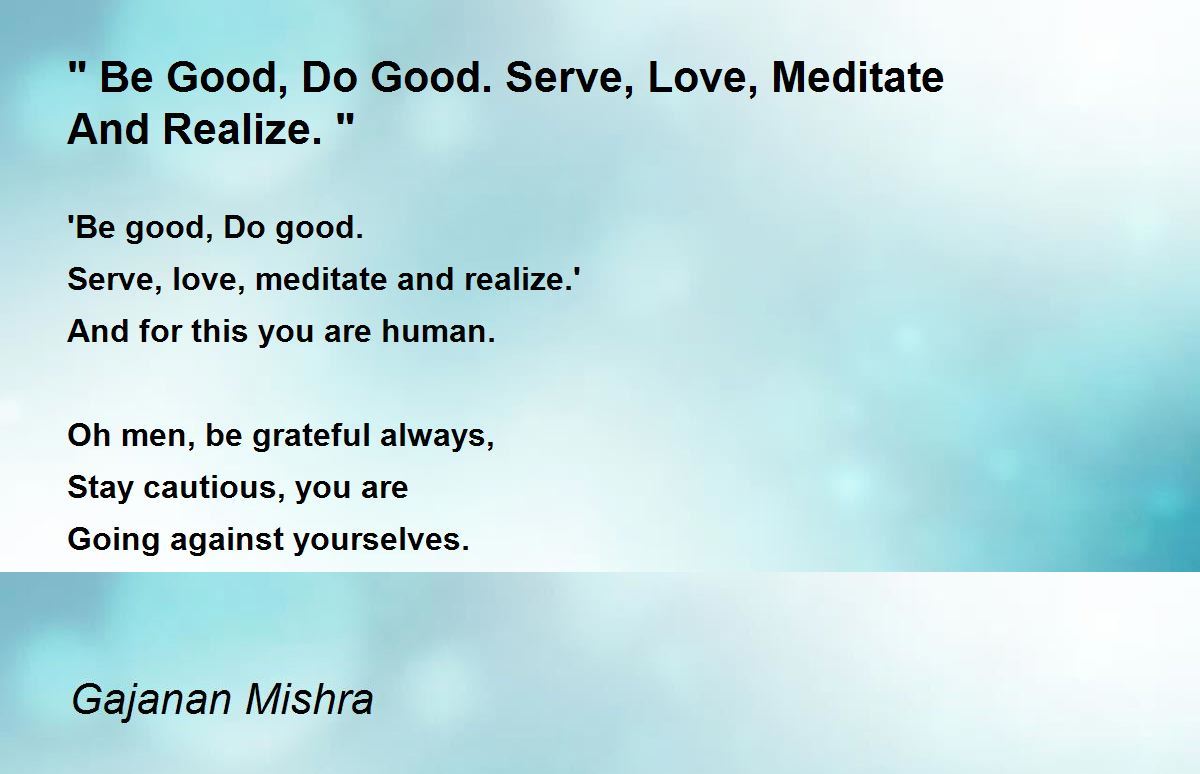 " Be Good, Do Good. Serve, Love, Meditate And Realize. "

'Be good, Do good.
Serve, love, meditate and realize.'
And for this you are human.

Oh men, be grateful always,
Stay cautious, you are
Going against yourselves.

Gajanan Mishra